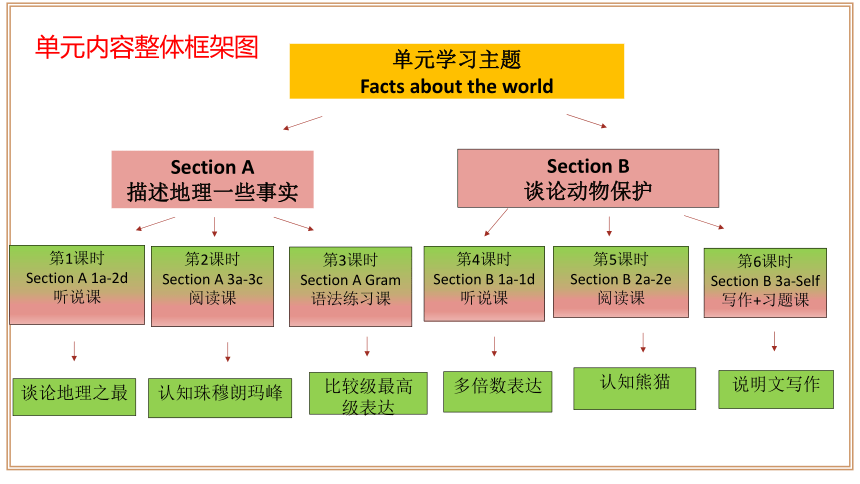 单元内容整体框架图

单元学习主题
Facts about the world

Section A
描述地理一些事实

Section B
谈论动物保护

第1课时
Section A 1a-2d
听说课

第2课时
Section A 3a-3c
阅读课

第3课时
Section A Gram
语法练习课

第4课时
Section B 1a-1d
听说课

第5课时
Section B 2a-2e
阅读课

第6课时
Section B 3a-Self
写作+习题课

谈论地理之最

认知珠穆朗玛峰

比较级最高级表达

多倍数表达

认知熊猫

说明文写作